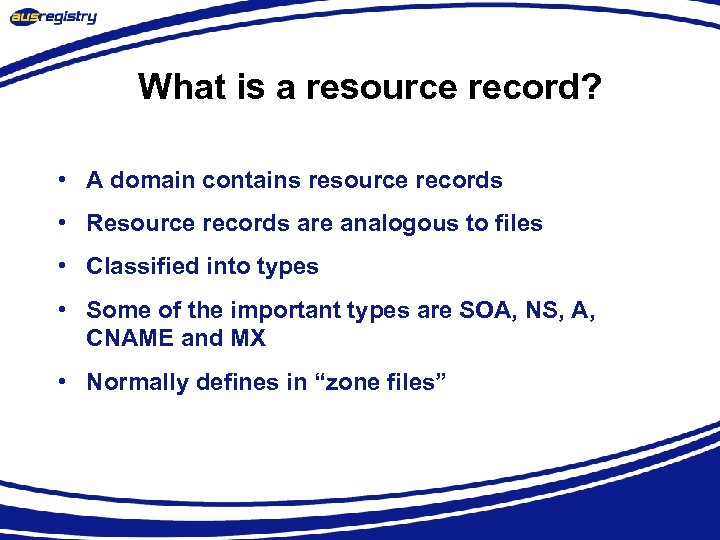 ausregistry

What is a resource record?

• A domain contains resource records

• Resource records are analogous to files

• Classified into types

• Some of the important types are SOA, NS, A, CNAME and MX

• Normally defines in “zone files”